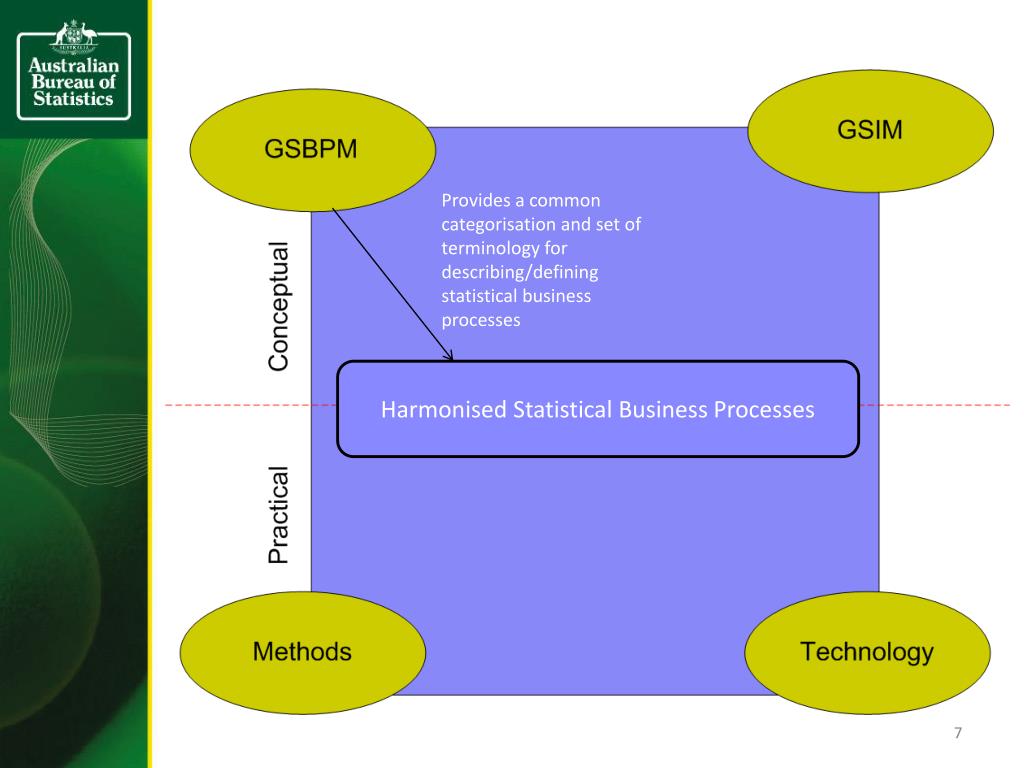 Australian Bureau of Statistics

GSBPM

GSIM

Provides a common categorisation and set of terminology for describing/defining statistical business processes

Conceptual

Harmonised Statistical Business Processes

Practical

Methods

Technology

7